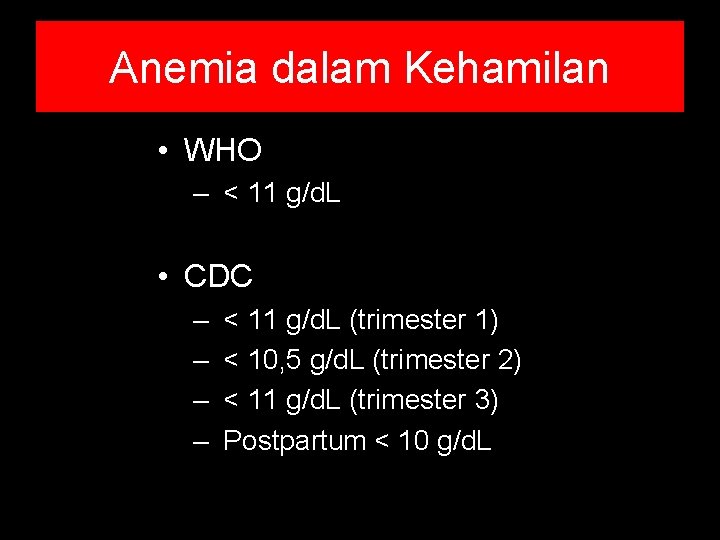 Anemia dalam Kehamilan

• WHO
– < 11 g/dL

• CDC
– < 11 g/dL (trimester 1)
– < 10,5 g/dL (trimester 2)
– < 11 g/dL (trimester 3)
– Postpartum < 10 g/dL